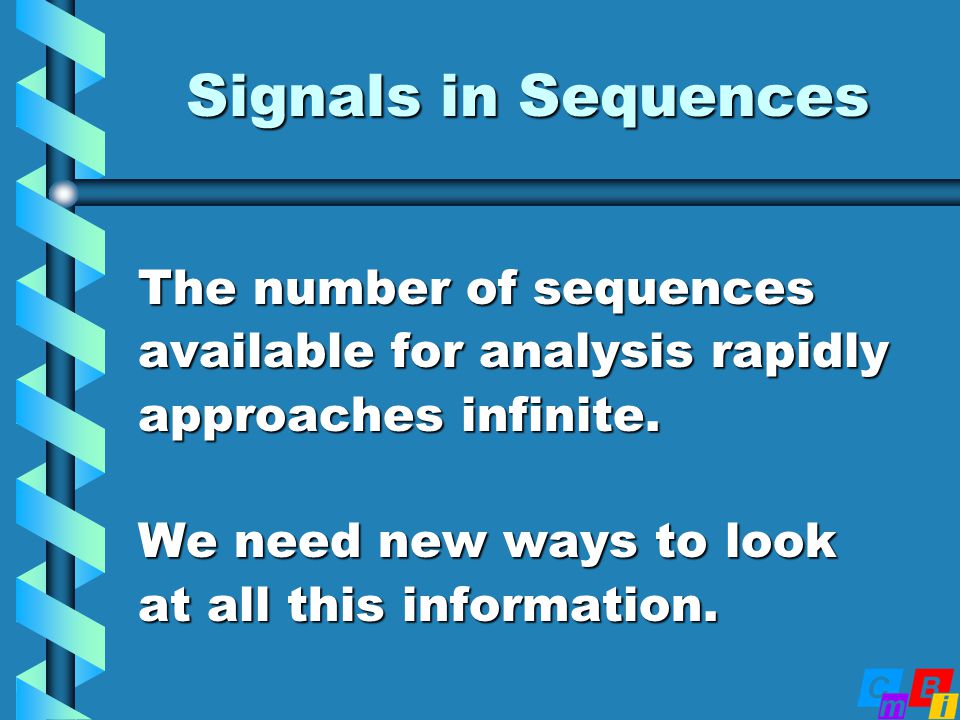 Signals in Sequences

The number of sequences available for analysis rapidly approaches infinite.

We need new ways to look at all this information.

C m B i